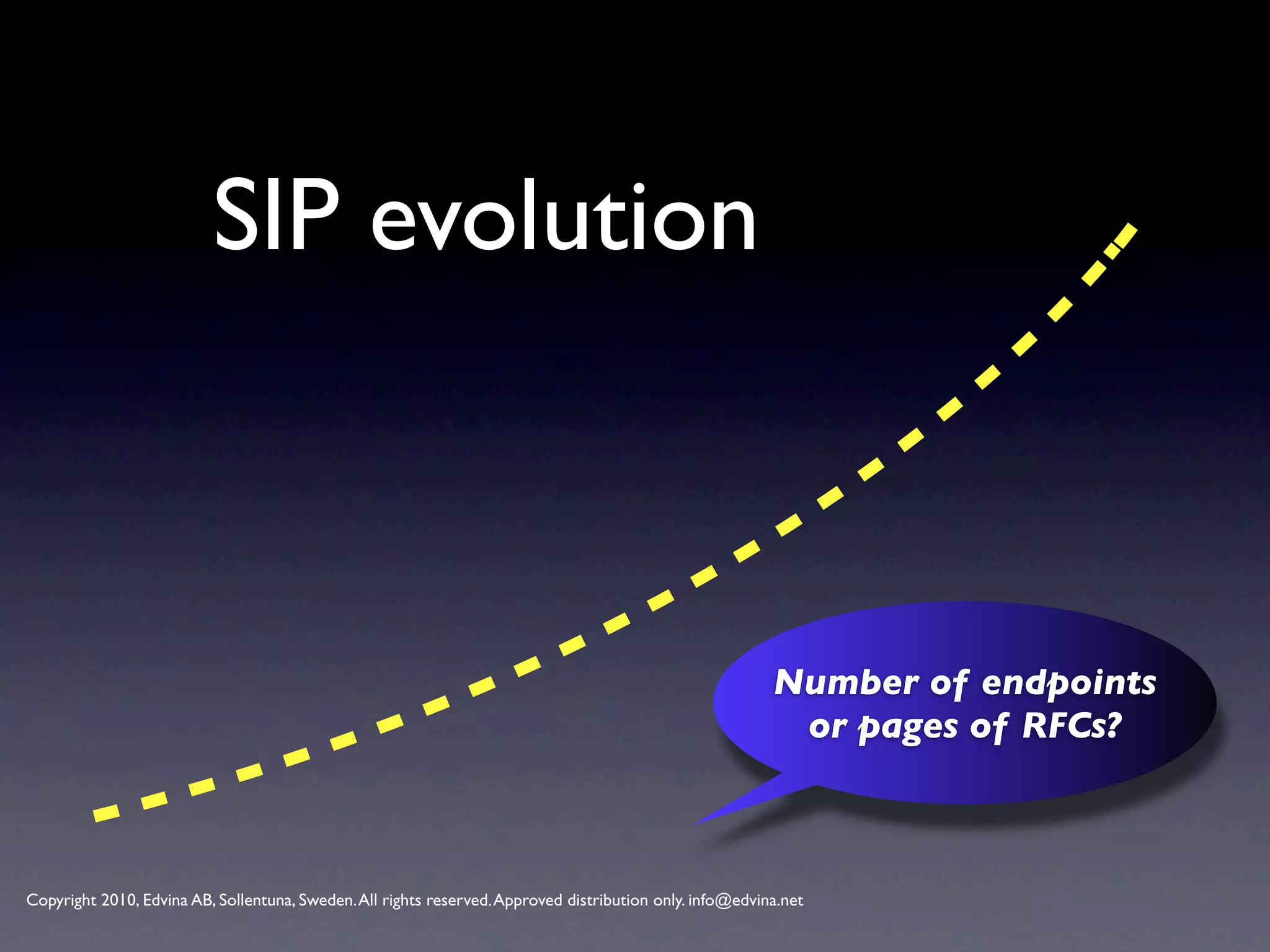 SIP evolution

Number of endpoints or pages of RFCs?

Copyright 2010, Edvina AB, Sollentuna, Sweden. All rights reserved. Approved distribution only. info@edvina.net